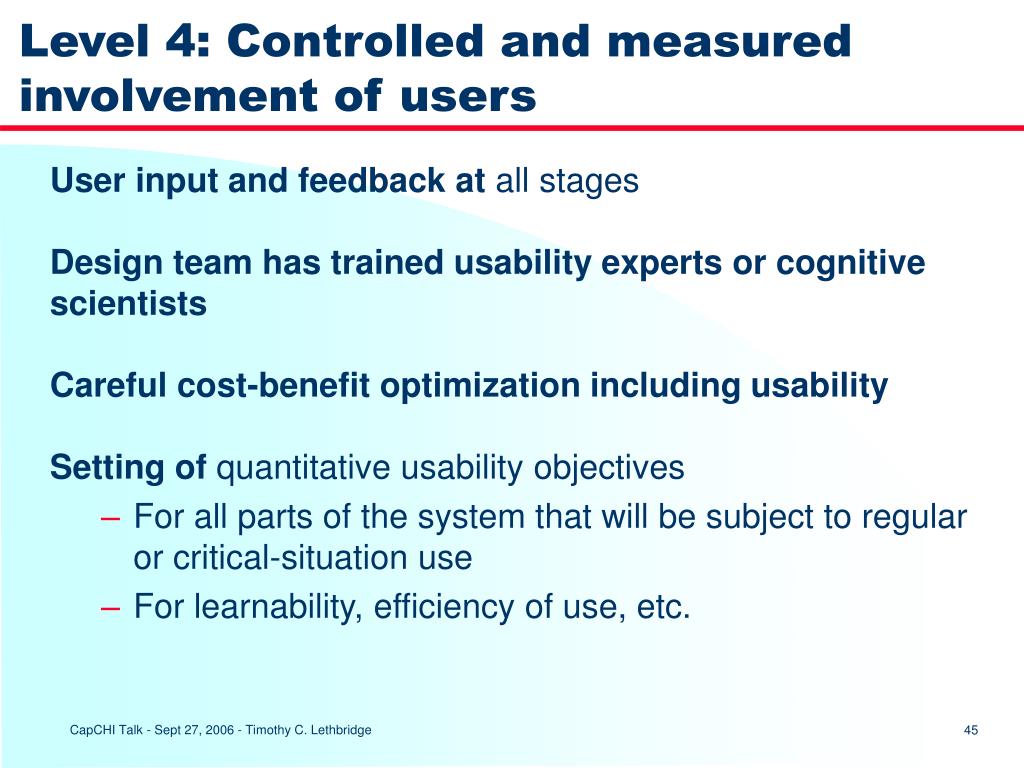 Level 4: Controlled and measured involvement of users

User input and feedback at all stages

Design team has trained usability experts or cognitive scientists

Careful cost-benefit optimization including usability

Setting of quantitative usability objectives
– For all parts of the system that will be subject to regular or critical-situation use
– For learnability, efficiency of use, etc.

CapCHI Talk - Sept 27, 2006 - Timothy C. Lethbridge

45